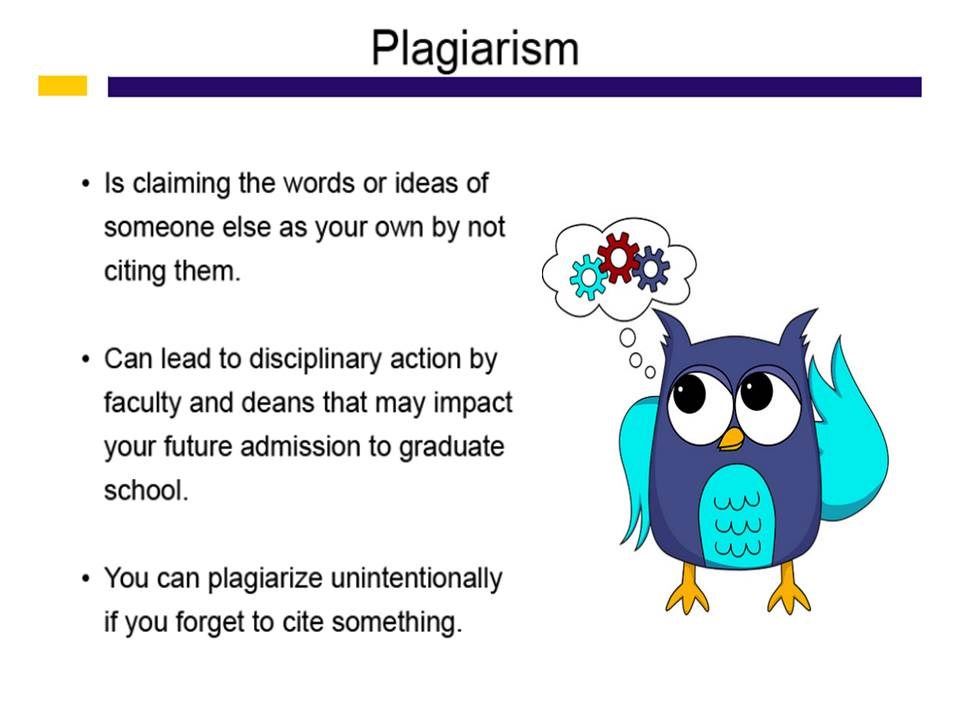 Plagiarism

• Is claiming the words or ideas of someone else as your own by not citing them.

• Can lead to disciplinary action by faculty and deans that may impact your future admission to graduate school.

• You can plagiarize unintentionally if you forget to cite something.